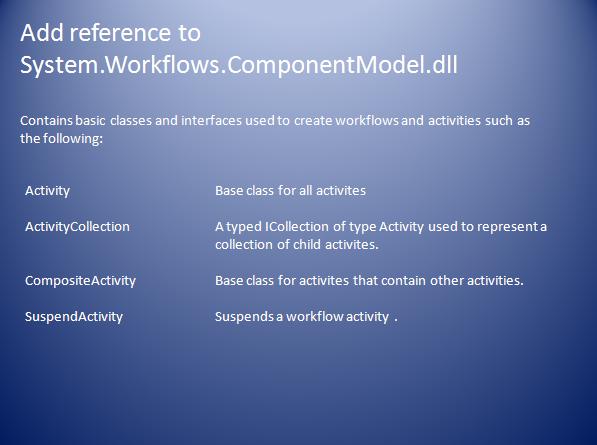 Add reference to System.Workflows.ComponentModel.dll

Contains basic classes and interfaces used to create workflows and activities such as the following:

| | |
|---|---|
| Activity | Base class for all activites |
| ActivityCollection | A typed ICollection of type Activity used to represent a collection of child activites. |
| CompositeActivity | Base class for activites that contain other activities. |
| SuspendActivity | Suspends a workflow activity . |